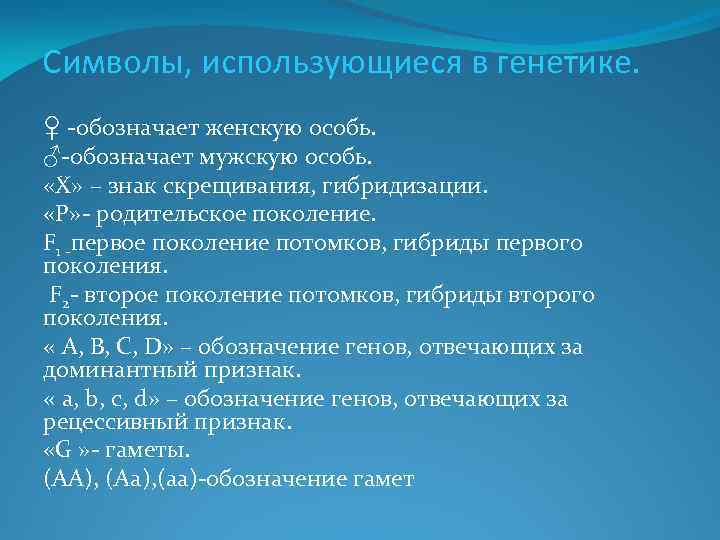 Символы, использующиеся в генетике.

♀ -обозначает женскую особь.
♂-обозначает мужскую особь.
«Х» – знак скрещивания, гибридизации.
«Р»- родительское поколение.
$F_1$ -первое поколение потомков, гибриды первого поколения.
$F_2$- второе поколение потомков, гибриды второго поколения.
« A, B, C, D» – обозначение генов, отвечающих за доминантный признак.
« a, b, c, d» – обозначение генов, отвечающих за рецессивный признак.
«G »- гаметы.
(АА), (Аа),(аа)-обозначение гамет